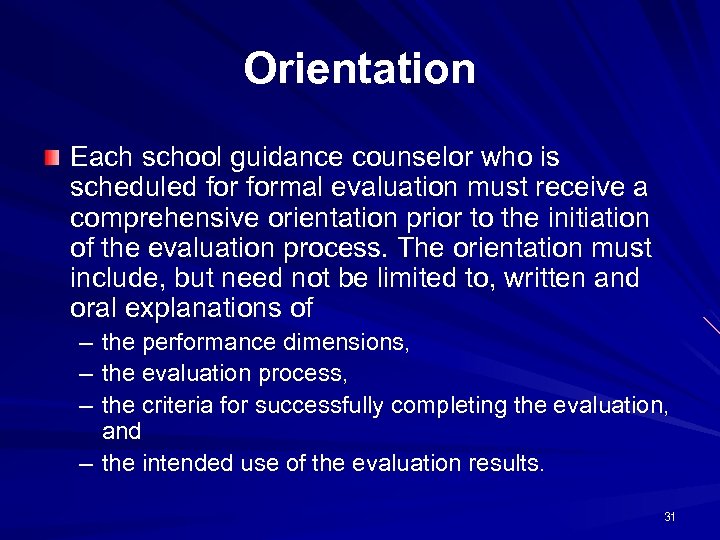 Orientation

Each school guidance counselor who is scheduled for formal evaluation must receive a comprehensive orientation prior to the initiation of the evaluation process. The orientation must include, but need not be limited to, written and oral explanations of

– the performance dimensions,
– the evaluation process,
– the criteria for successfully completing the evaluation, and
– the intended use of the evaluation results.

31